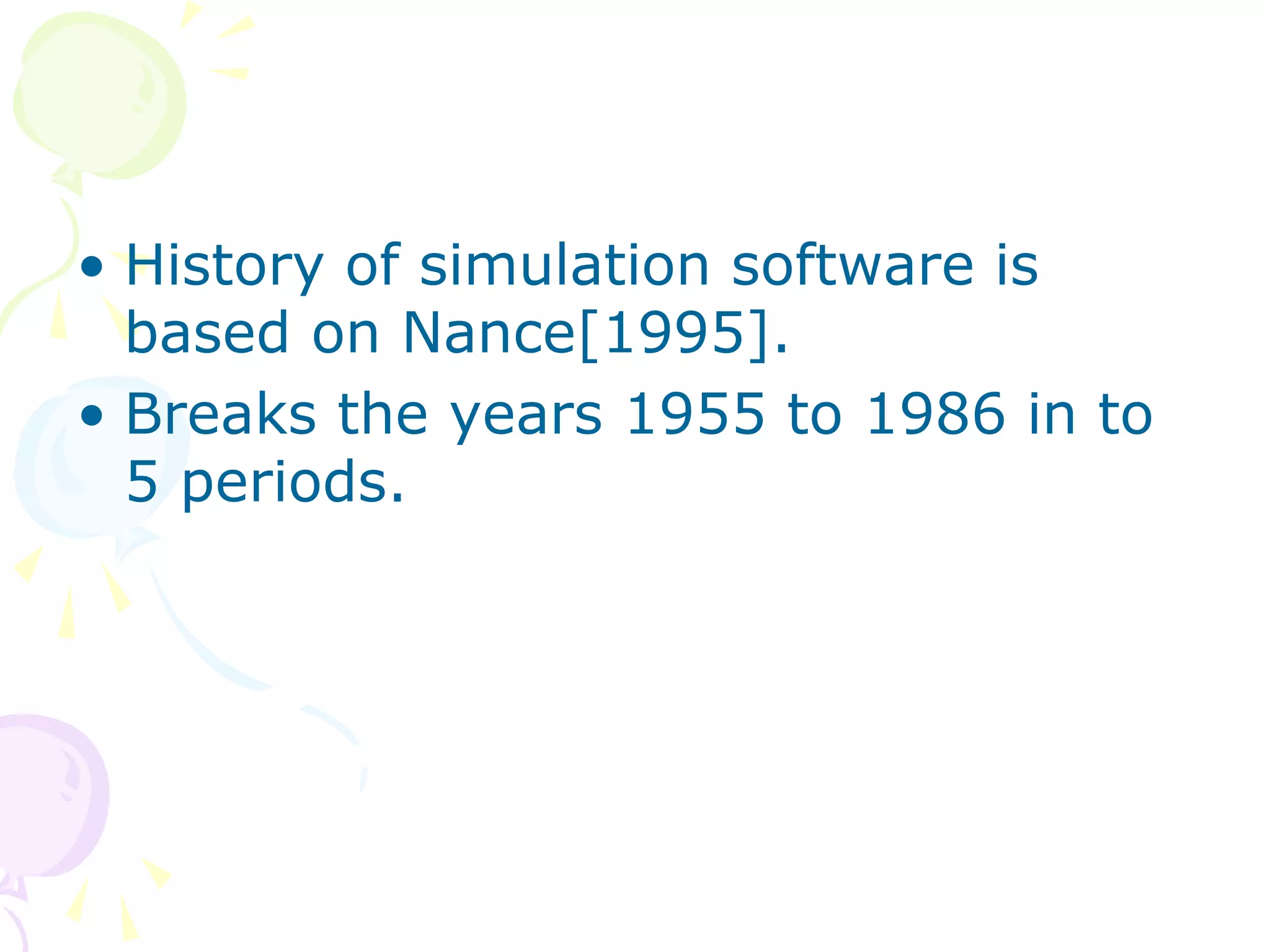 • History of simulation software is based on Nance[1995].
• Breaks the years 1955 to 1986 in to 5 periods.